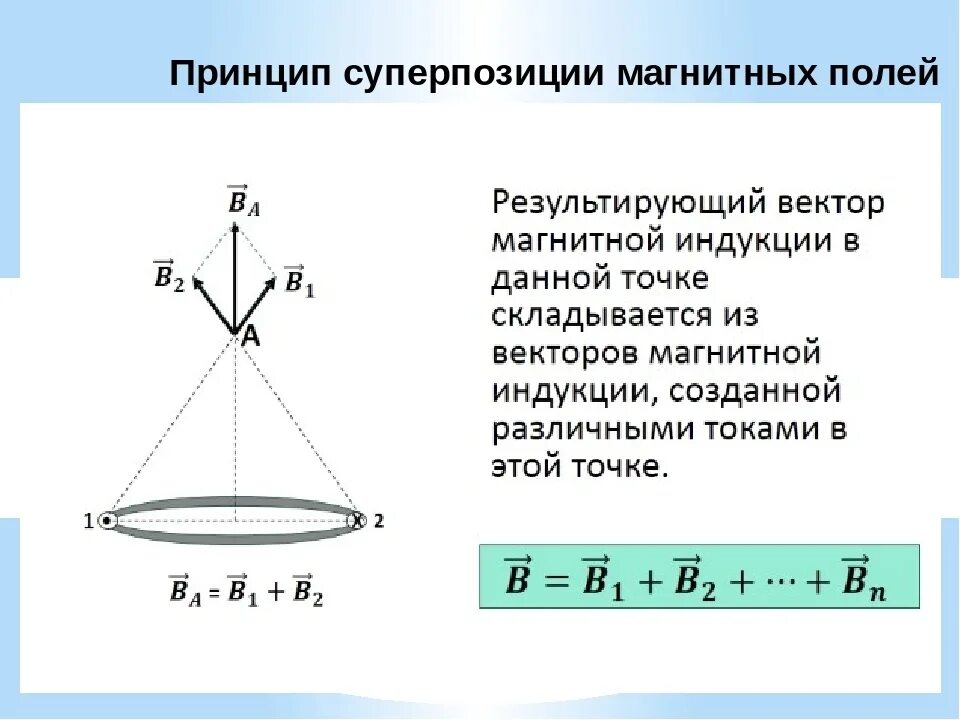 Принцип суперпозиции магнитных полей

$\vec{B}_A$

$\vec{B}_2$

$\vec{B}_1$

A

1

2

$\vec{B}_A = \vec{B}_1 + \vec{B}_2$

Результирующий вектор магнитной индукции в данной точке складывается из векторов магнитной индукции, созданной различными токами в этой точке.

$\vec{B} = \vec{B}_1 + \vec{B}_2 + \cdots + \vec{B}_n$